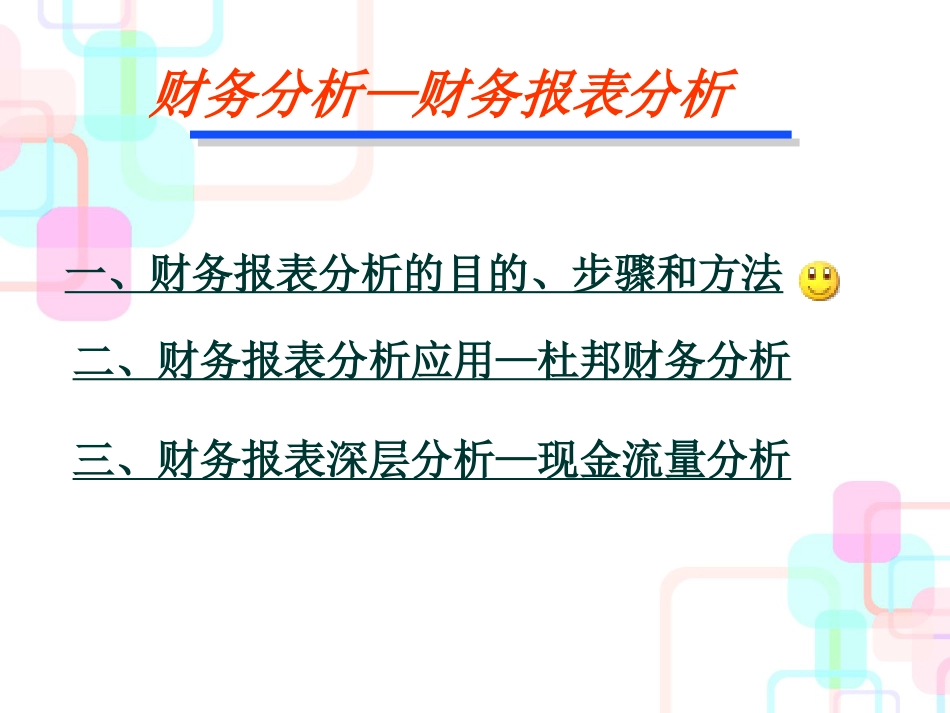 财务分析—财务报表分析

一、财务报表分析的目的、步骤和方法

二、财务报表分析应用—杜邦财务分析

三、财务报表深层分析—现金流量分析